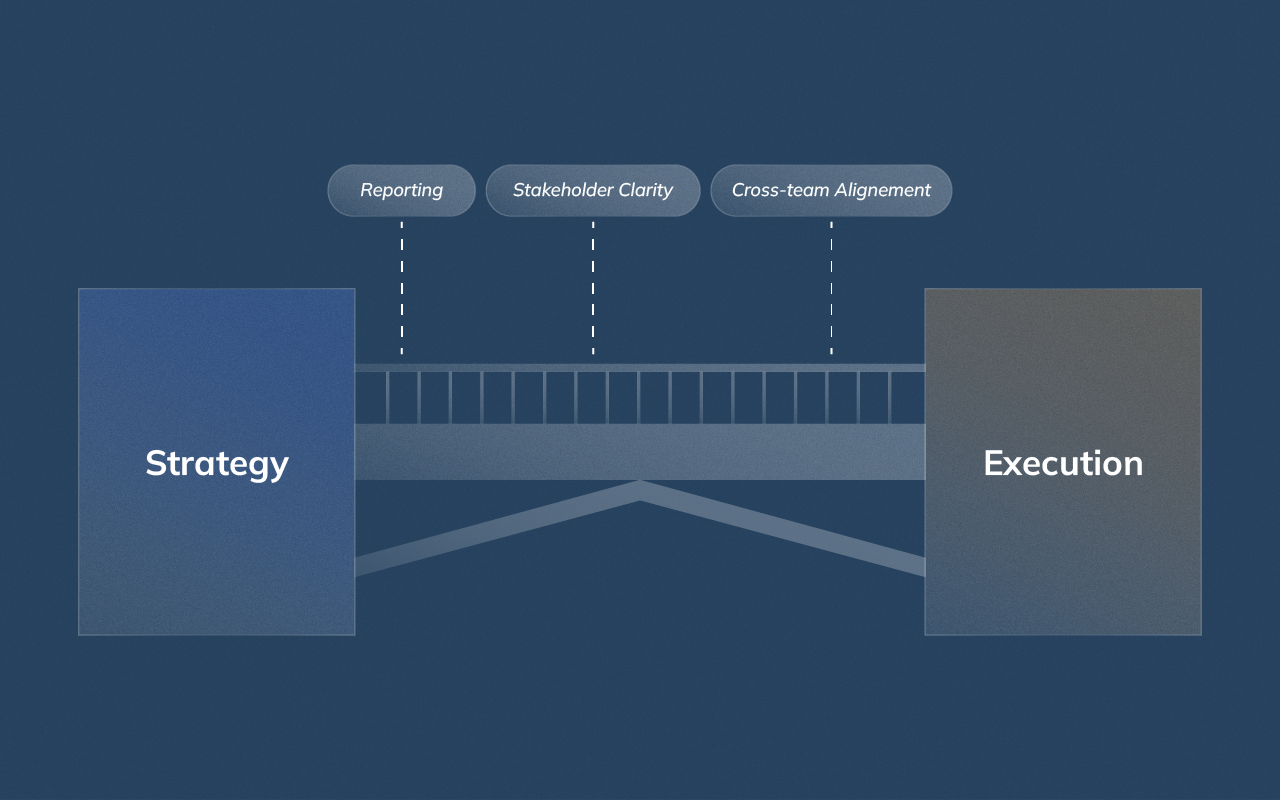 Reporting
Stakeholder Clarity
Cross-team Alignement

Strategy

Execution